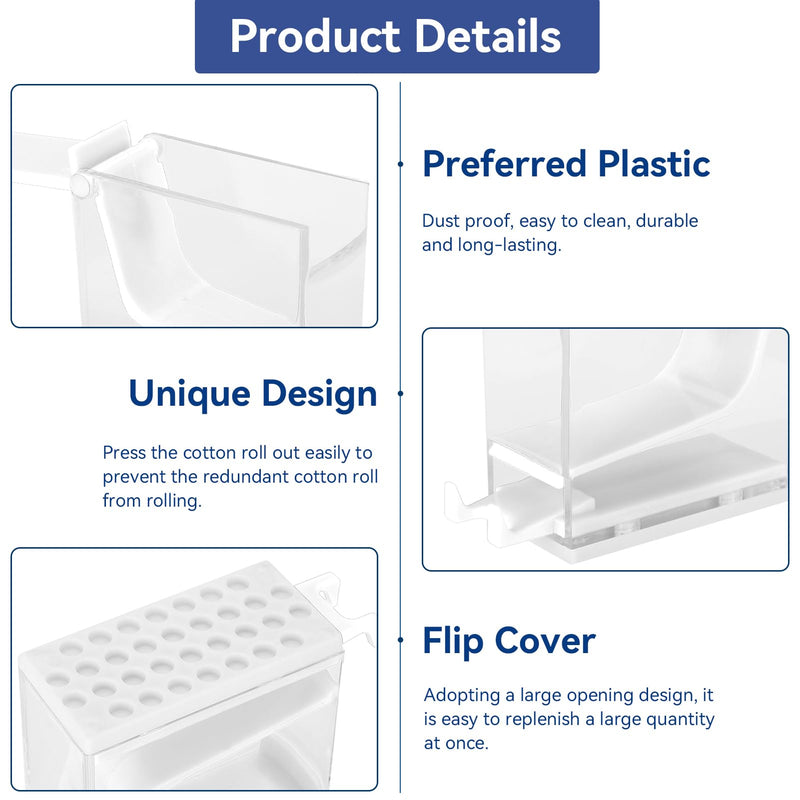 Product Details

Preferred Plastic

Dust proof, easy to clean, durable and long-lasting.

Unique Design

Press the cotton roll out easily to prevent the redundant cotton roll from rolling.

Flip Cover

Adopting a large opening design, it is easy to replenish a large quantity at once.